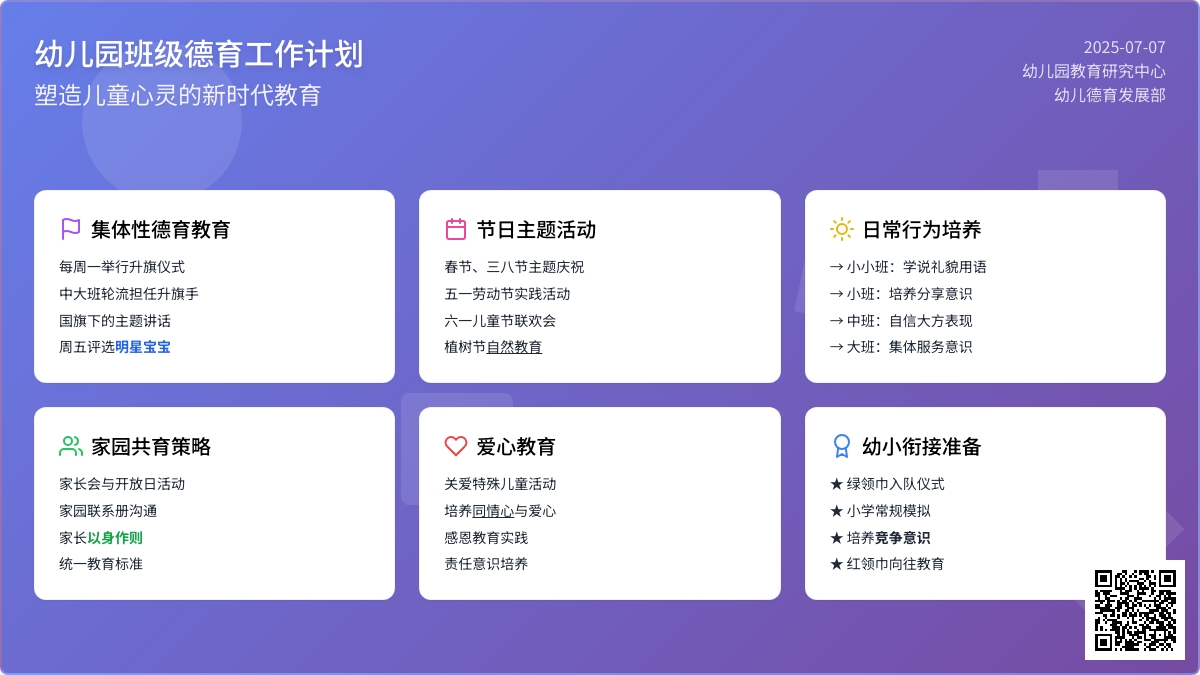 幼儿园班级德育工作计划
塑造儿童心灵的新时代教育

2025-07-07
幼儿园教育研究中心
幼儿德育发展部

集体性德育教育
每周一举行升旗仪式
中大班轮流担任升旗手
国旗下的主题讲话
周五评选明星宝宝

节日主题活动
春节、三八节主题庆祝
五一劳动节实践活动
六一儿童节联欢会
植树节自然教育

日常行为培养
→ 小小班：学说礼貌用语
→ 小班：培养分享意识
→ 中班：自信大方表现
→ 大班：集体服务意识

家园共育策略
家长会与开放日活动
家园联系册沟通
家长以身作则
统一教育标准

爱心教育
关爱特殊儿童活动
培养同情心与爱心
感恩教育实践
责任意识培养

幼小衔接准备
★ 绿领巾入队仪式
★ 小学常规模拟
★ 培养竞争意识
★ 红领巾向往教育